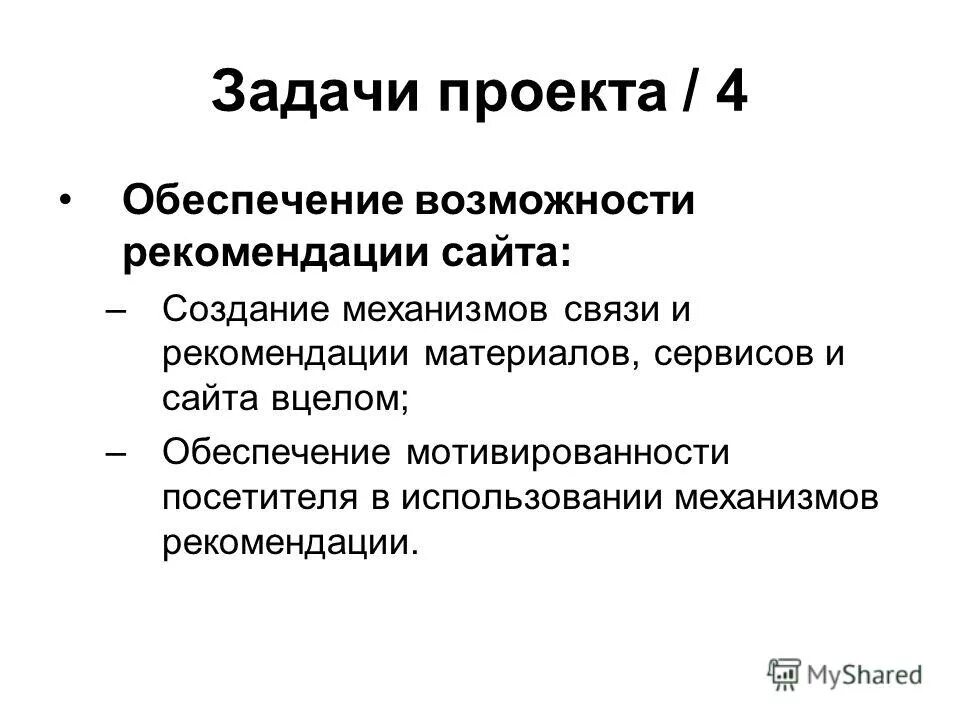 Задачи проекта / 4

• Обеспечение возможности рекомендации сайта:

– Создание механизмов связи и рекомендации материалов, сервисов и сайта вцелом;

– Обеспечение мотивированности посетителя в использовании механизмов рекомендации.

MyShared